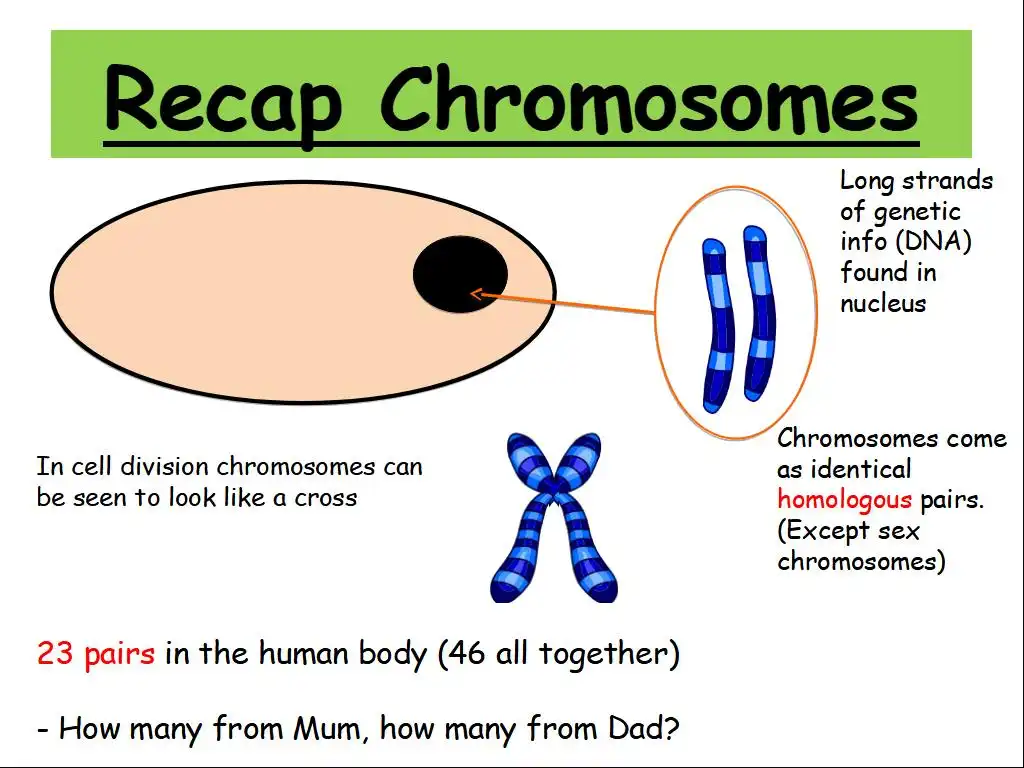 Recap Chromosomes

Long strands of genetic info (DNA) found in nucleus

In cell division chromosomes can be seen to look like a cross

Chromosomes come as identical homologous pairs. (Except sex chromosomes)

23 pairs in the human body (46 all together)

- How many from Mum, how many from Dad?